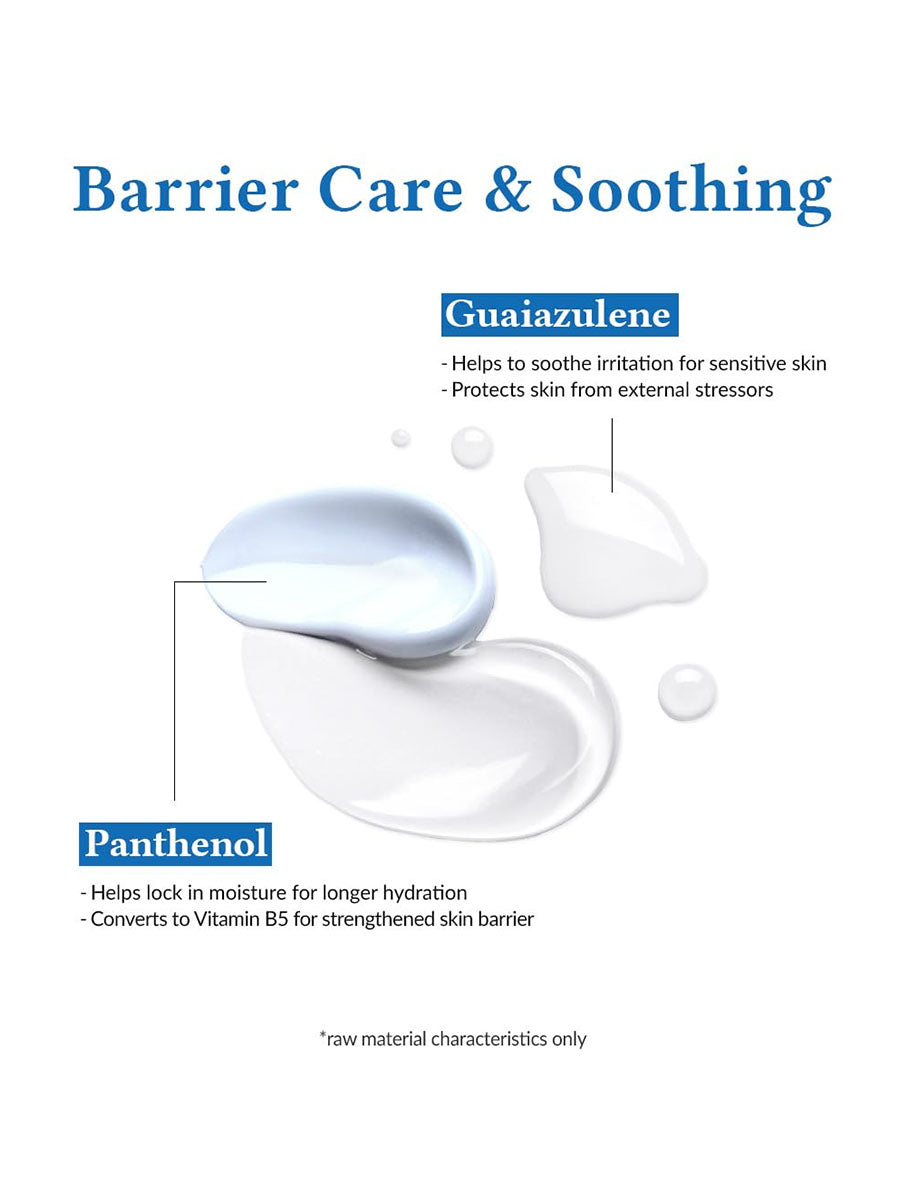 Barrier Care & Soothing

Guaiazulene

- Helps to soothe irritation for sensitive skin
- Protects skin from external stressors

Panthenol

- Helps lock in moisture for longer hydration
- Converts to Vitamin B5 for strengthened skin barrier

*raw material characteristics only